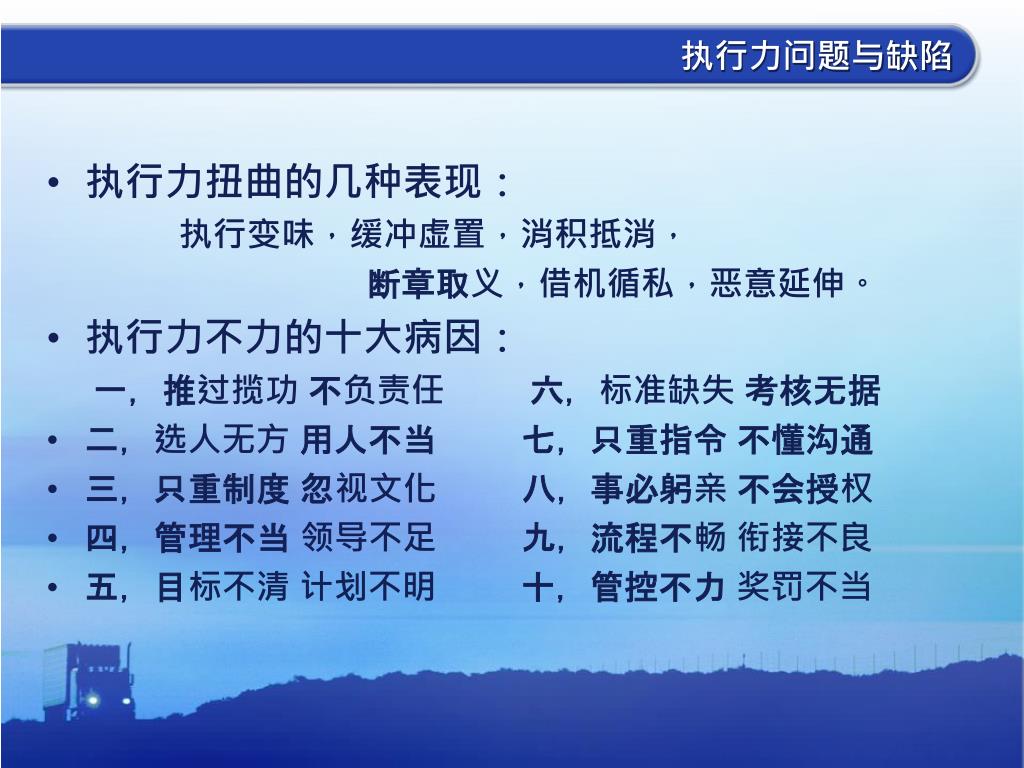 执行力问题与缺陷

• 执行力扭曲的几种表现：

执行变味，缓冲虚置，消积抵消，

断章取义，借机循私，恶意延伸。

• 执行力不力的十大病因：

一，推过揽功 不负责任　　六，标准缺失 考核无据

• 二，选人无方 用人不当　　七，只重指令 不懂沟通

• 三，只重制度 忽视文化　　八，事必躬亲 不会授权

• 四，管理不当 领导不足　　九，流程不畅 衔接不良

• 五，目标不清 计划不明　　十，管控不力 奖罚不当